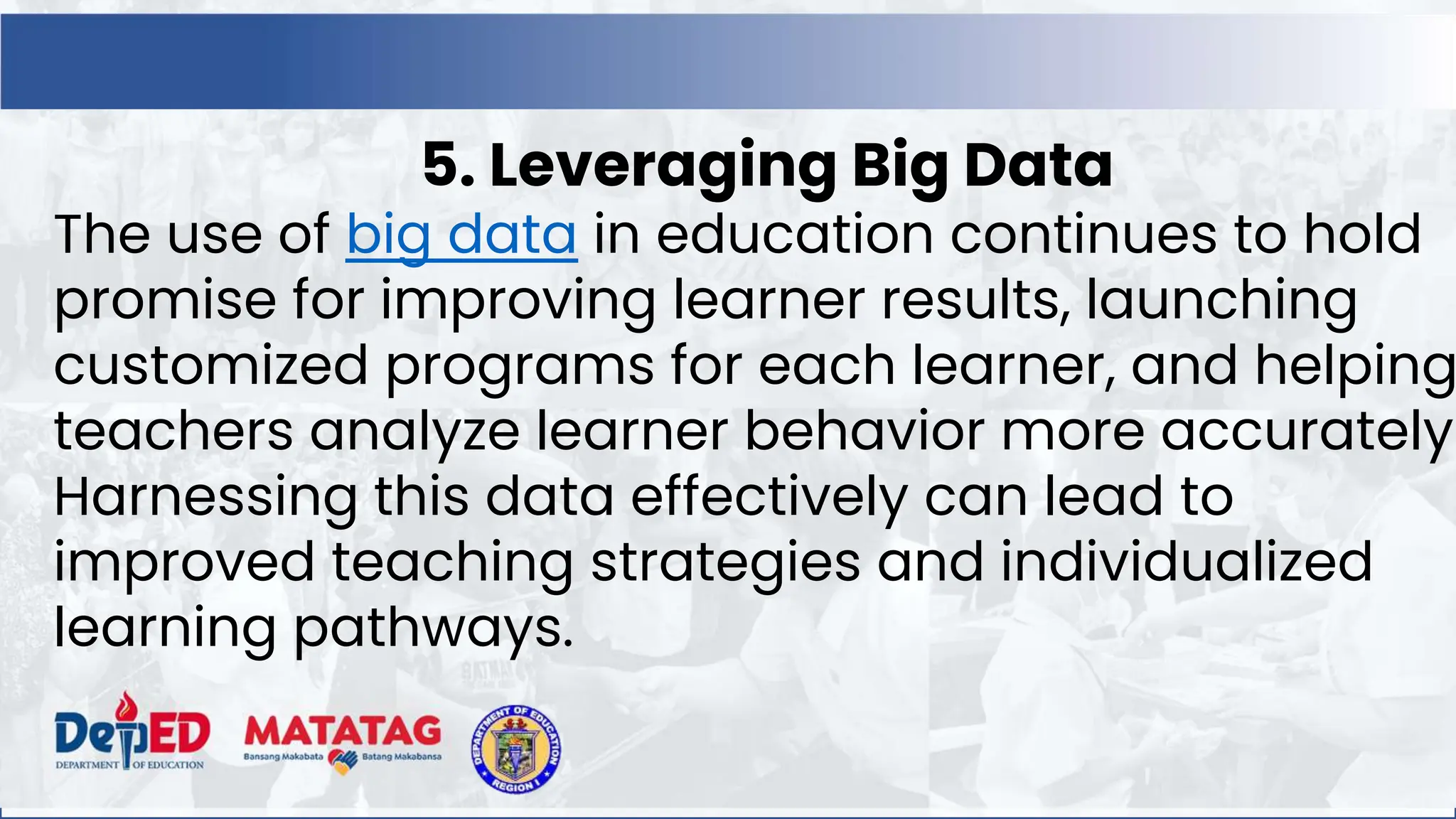 5. Leveraging Big Data

The use of big data in education continues to hold promise for improving learner results, launching customized programs for each learner, and helping teachers analyze learner behavior more accurately Harnessing this data effectively can lead to improved teaching strategies and individualized learning pathways.

DepED DEPARTMENT OF EDUCATION

MATATAG Bansang Makabata Batang Makabansa

DEPARTMENT OF EDUCATION REGION I